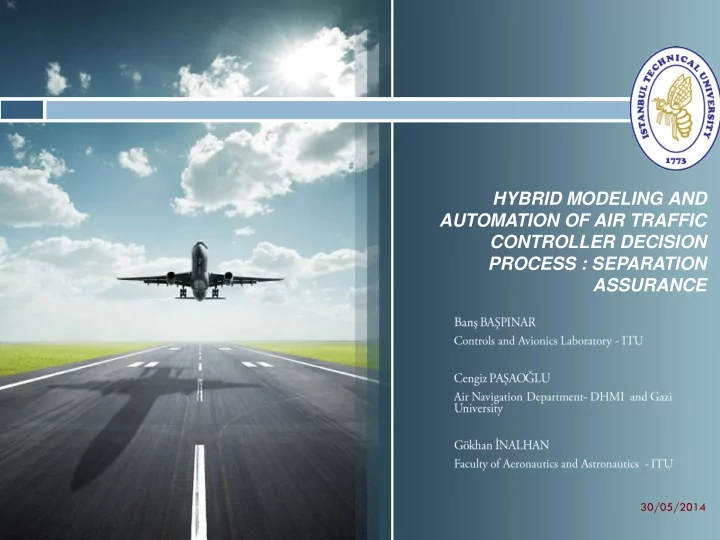 ISTANBUL TECHNICAL UNIVERSITY
1773

HYBRID MODELING AND AUTOMATION OF AIR TRAFFIC CONTROLLER DECISION PROCESS : SEPARATION ASSURANCE

Barış BAŞPINAR
Controls and Avionics Laboratory - ITU

Cengiz PAŞAOĞLU
Air Navigation Department- DHMI and Gazi University

Gökhan İNALHAN
Faculty of Aeronautics and Astronautics - ITU

30/05/2014